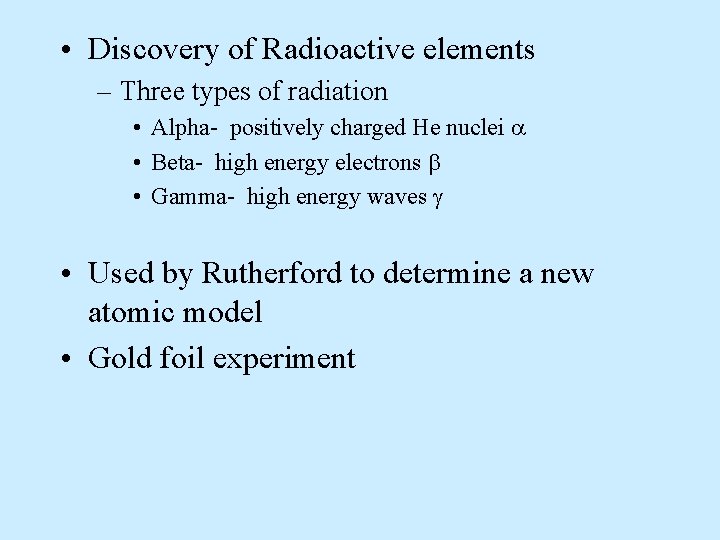 • Discovery of Radioactive elements
– Three types of radiation
• Alpha- positively charged He nuclei $\alpha$
• Beta- high energy electrons $\beta$
• Gamma- high energy waves $\gamma$

• Used by Rutherford to determine a new atomic model
• Gold foil experiment